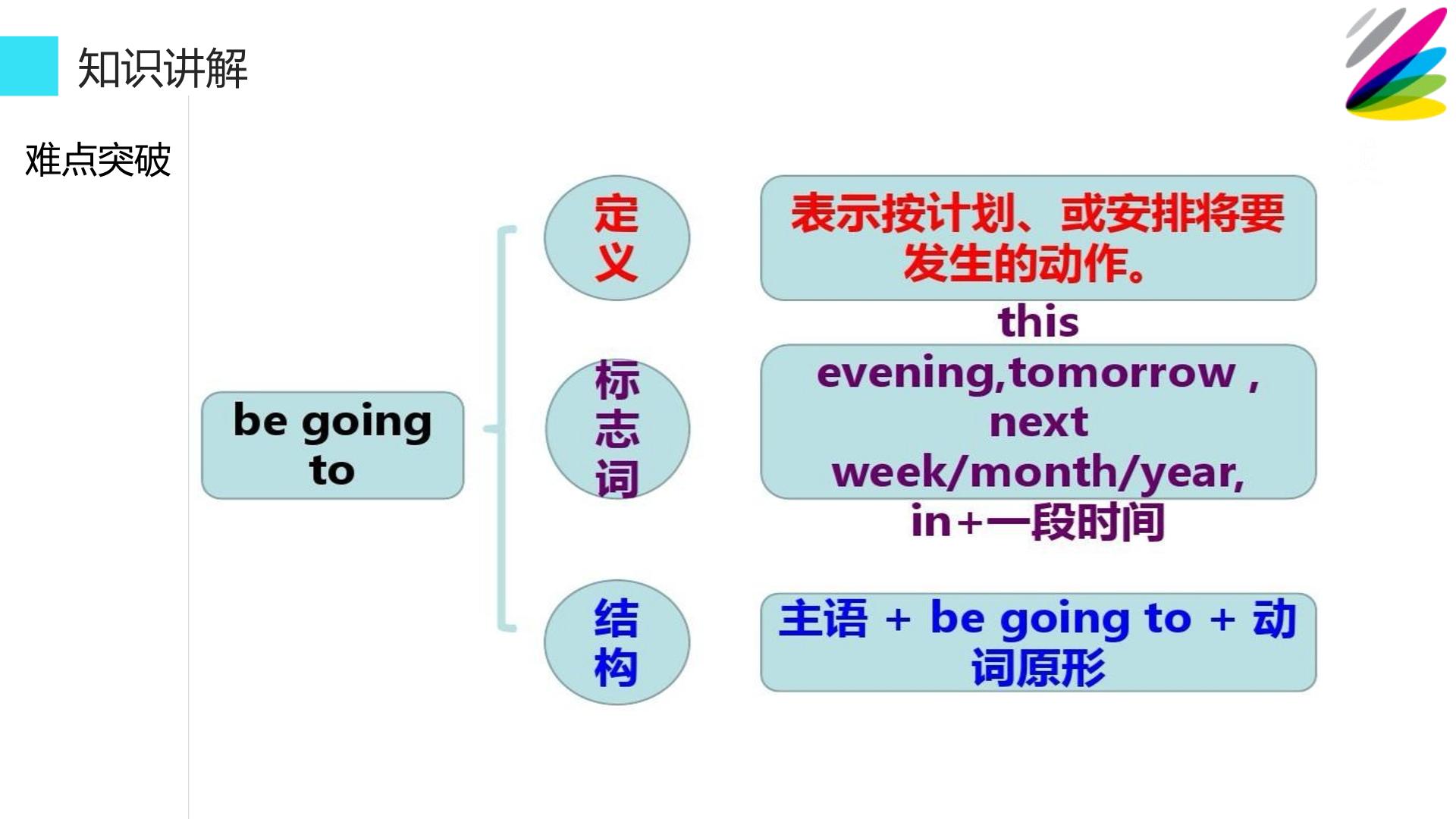 知识讲解

难点突破

be going to

定义

表示按计划、或安排将要发生的动作。

标志词

this evening,tomorrow , next week/month/year, in+一段时间

结构

主语 + be going to + 动词原形